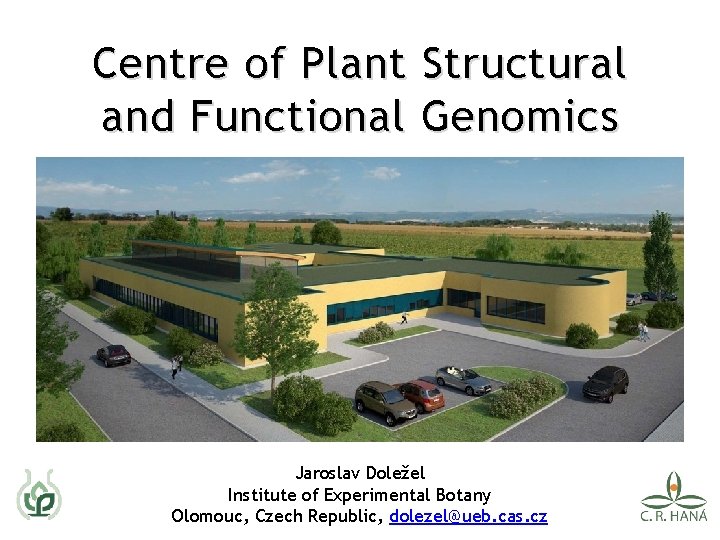 Centre of Plant Structural and Functional Genomics

Jaroslav Doležel
Institute of Experimental Botany
Olomouc, Czech Republic, dolezel@ueb.cas.cz

C. R. HANÁ